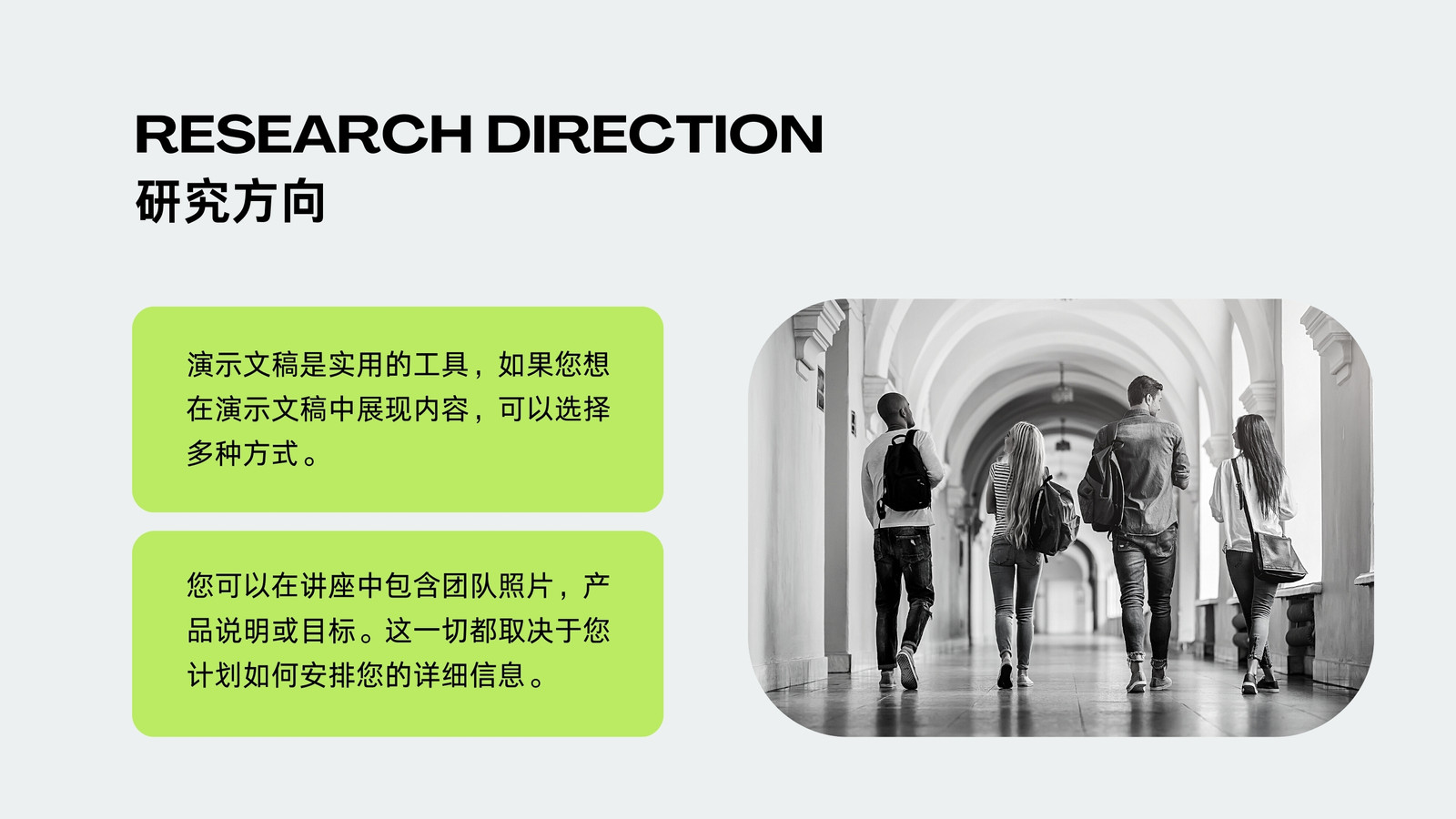 RESEARCH DIRECTION
研究方向

演示文稿是实用的工具，如果您想在演示文稿中展现内容，可以选择多种方式。

您可以在讲座中包含团队照片，产品说明或目标。这一切都取决于您计划如何安排您的详细信息。